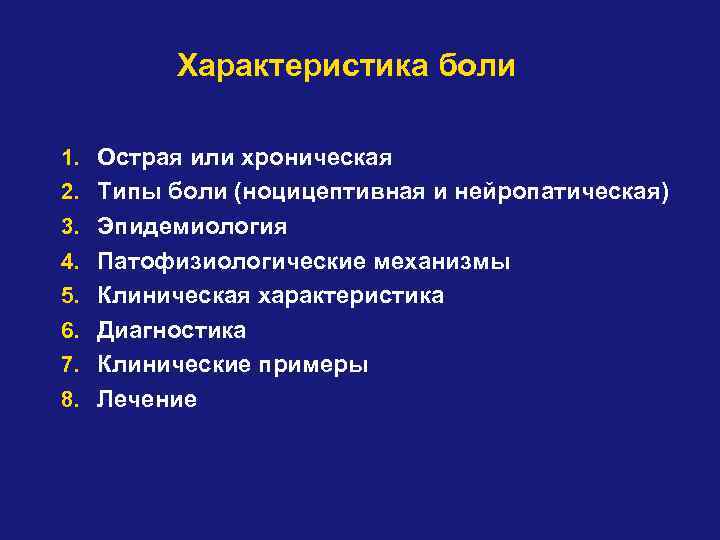 Характеристика боли

1. Острая или хроническая
2. Типы боли (ноцицептивная и нейропатическая)
3. Эпидемиология
4. Патофизиологические механизмы
5. Клиническая характеристика
6. Диагностика
7. Клинические примеры
8. Лечение